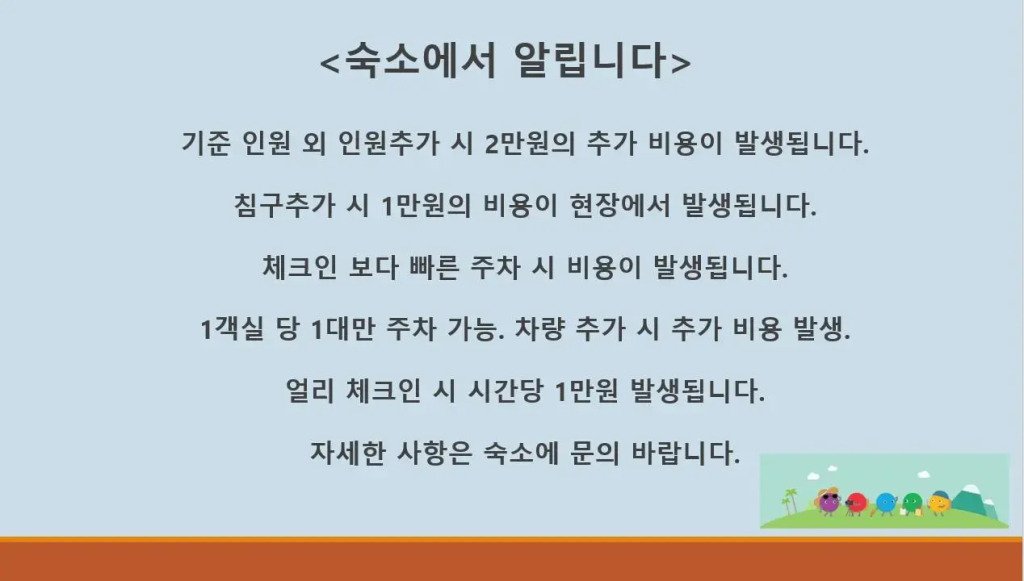 <숙소에서 알립니다>

기준 인원 외 인원추가 시 2만원의 추가 비용이 발생됩니다.

침구추가 시 1만원의 비용이 현장에서 발생됩니다.

체크인 보다 빠른 주차 시 비용이 발생됩니다.

1객실 당 1대만 주차 가능. 차량 추가 시 추가 비용 발생.

얼리 체크인 시 시간당 1만원 발생됩니다.

자세한 사항은 숙소에 문의 바랍니다.